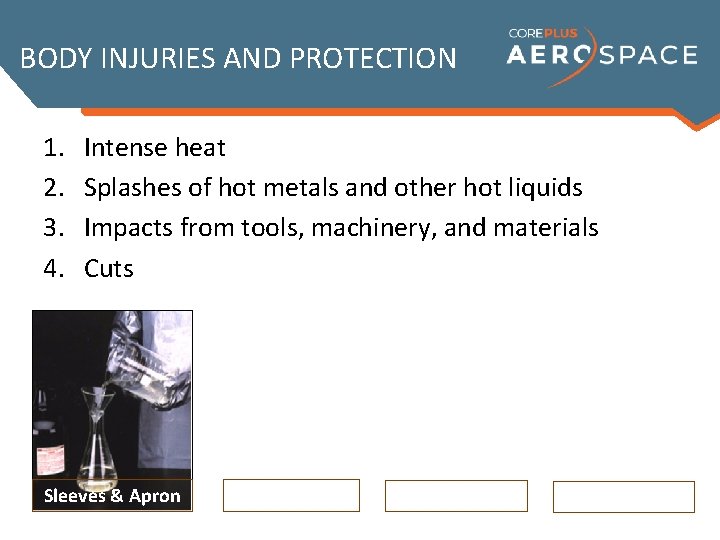 BODY INJURIES AND PROTECTION

COREPLUS AEROSPACE

1. Intense heat
2. Splashes of hot metals and other hot liquids
3. Impacts from tools, machinery, and materials
4. Cuts

Sleeves & Apron